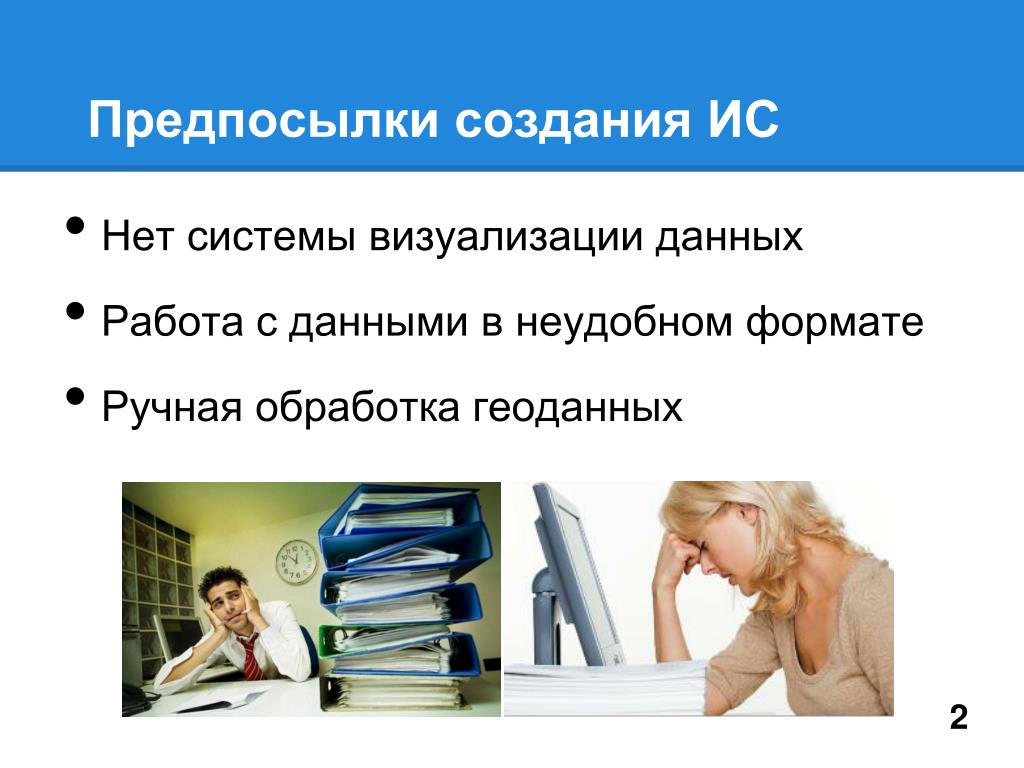 Предпосылки создания ИС

• Нет системы визуализации данных

• Работа с данными в неудобном формате

• Ручная обработка геоданных

2